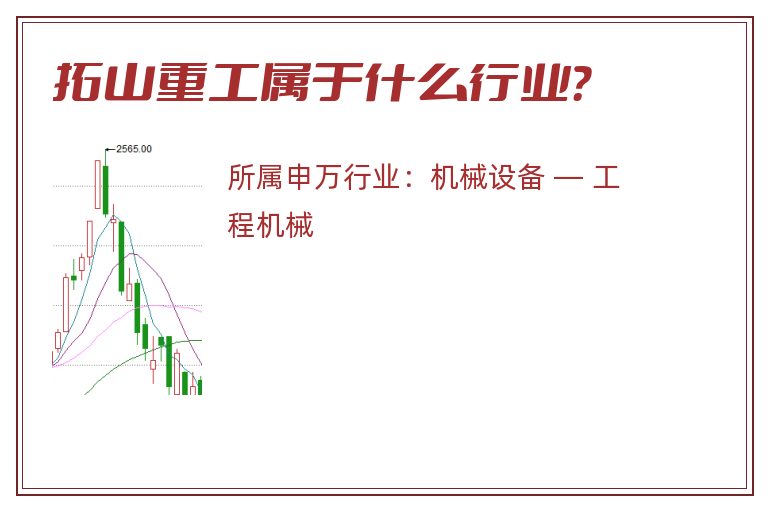 拓山重工属于什么行业?

2565.00

所属申万行业：机械设备 — 工程机械